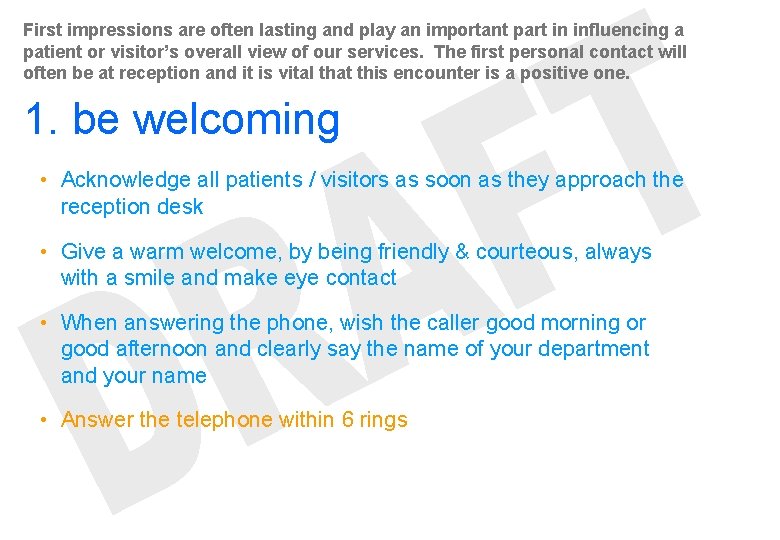 First impressions are often lasting and play an important part in influencing a patient or visitor's overall view of our services. The first personal contact will often be at reception and it is vital that this encounter is a positive one.

1. be welcoming

• Acknowledge all patients / visitors as soon as they approach the reception desk

• Give a warm welcome, by being friendly & courteous, always with a smile and make eye contact

• When answering the phone, wish the caller good morning or good afternoon and clearly say the name of your department and your name

• Answer the telephone within 6 rings

DRAFT